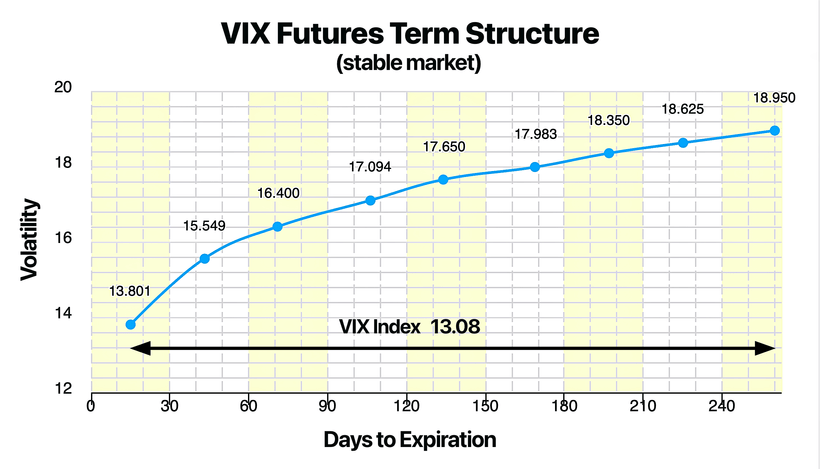 VIX Futures Term Structure
(stable market)

Volatility

20
18
16
14
12

13.801
15.549
16.400
17.094
17.650
17.983
18.350
18.625
18.950

VIX Index 13.08

0
30
60
90
120
150
180
210
240

Days to Expiration